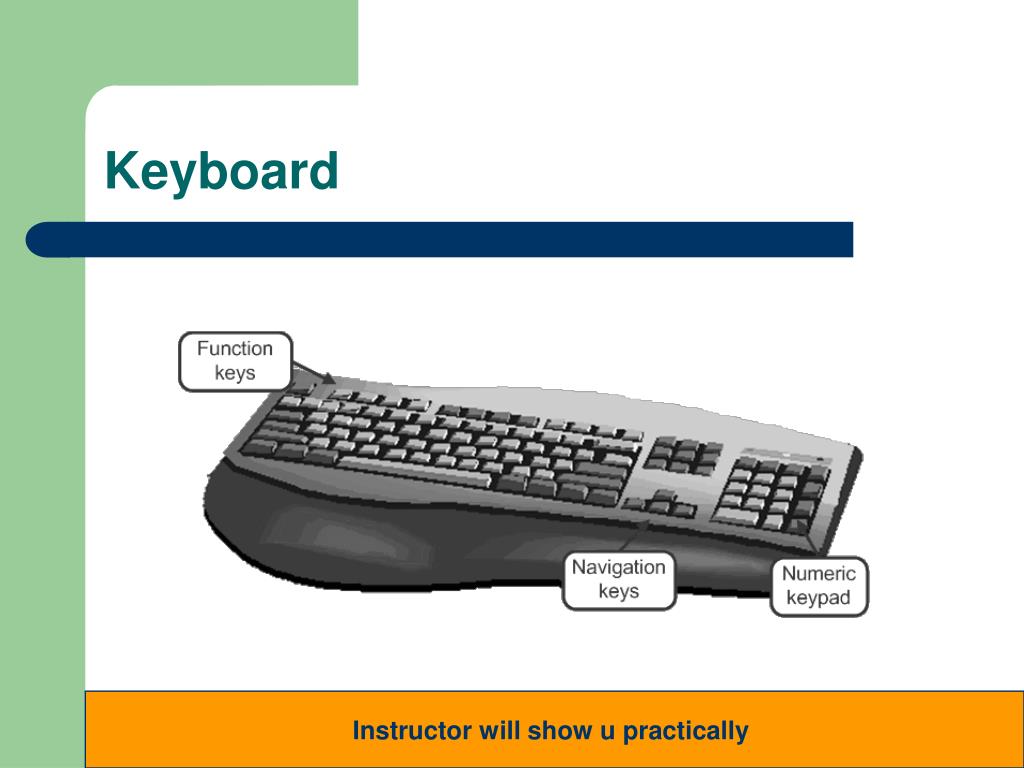 Keyboard

Function keys

Navigation keys

Numeric keypad

Instructor will show u practically